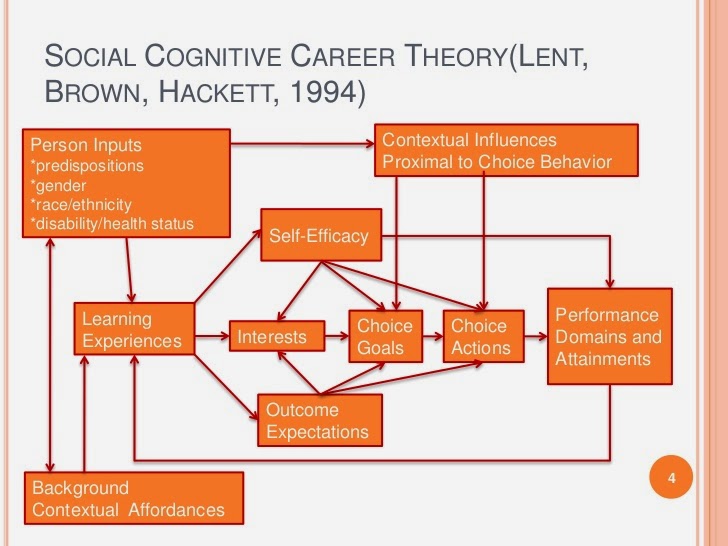 SOCIAL COGNITIVE CAREER THEORY(LENT, BROWN, HACKETT, 1994)

Person Inputs
*predispositions
*gender
*race/ethnicity
*disability/health status

Contextual Influences
Proximal to Choice Behavior

Self-Efficacy

Learning
Experiences

Interests

Choice
Goals

Choice
Actions

Performance
Domains and
Attainments

Outcome
Expectations

Background
Contextual Affordances

4